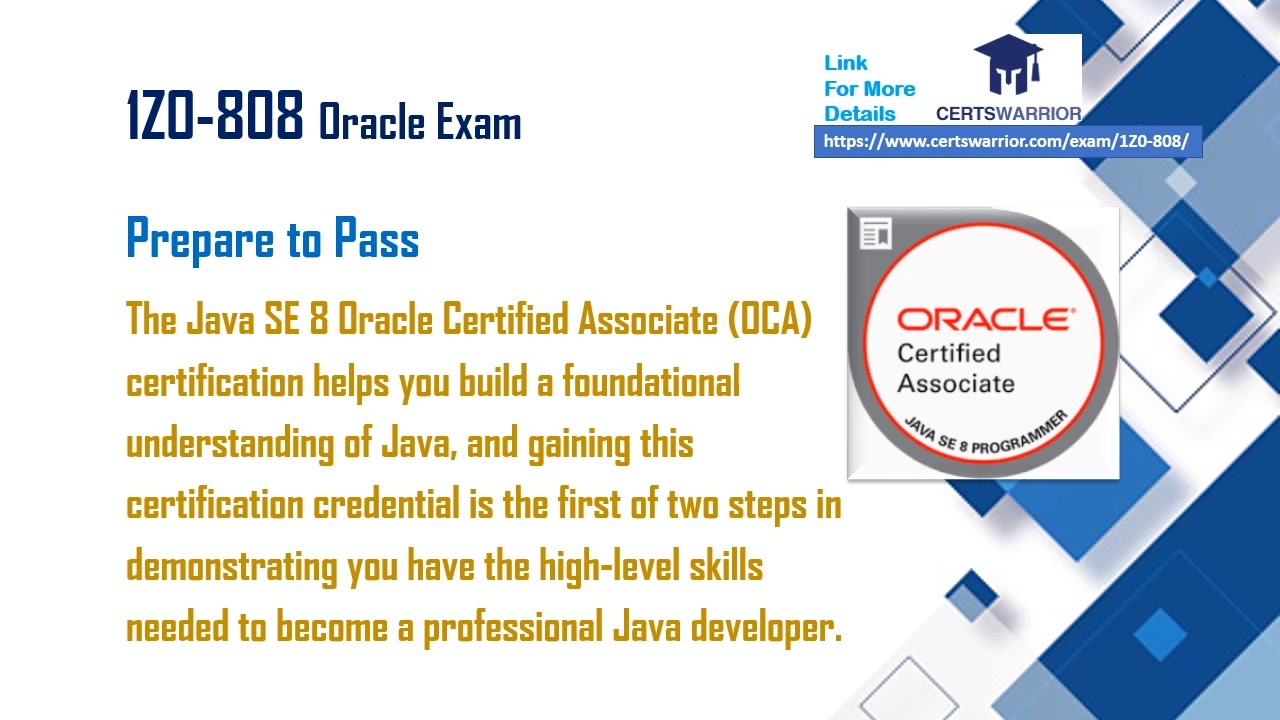 1Z0-808 Oracle Exam

Link For More Details

CERTSWARRIOR

https://www.certswarrior.com/exam/1Z0-808/

Prepare to Pass

The Java SE 8 Oracle Certified Associate (OCA) certification helps you build a foundational understanding of Java, and gaining this certification credential is the first of two steps in demonstrating you have the high-level skills needed to become a professional Java developer.

ORACLE
Certified
Associate
JAVA SE 8 PROGRAMMER